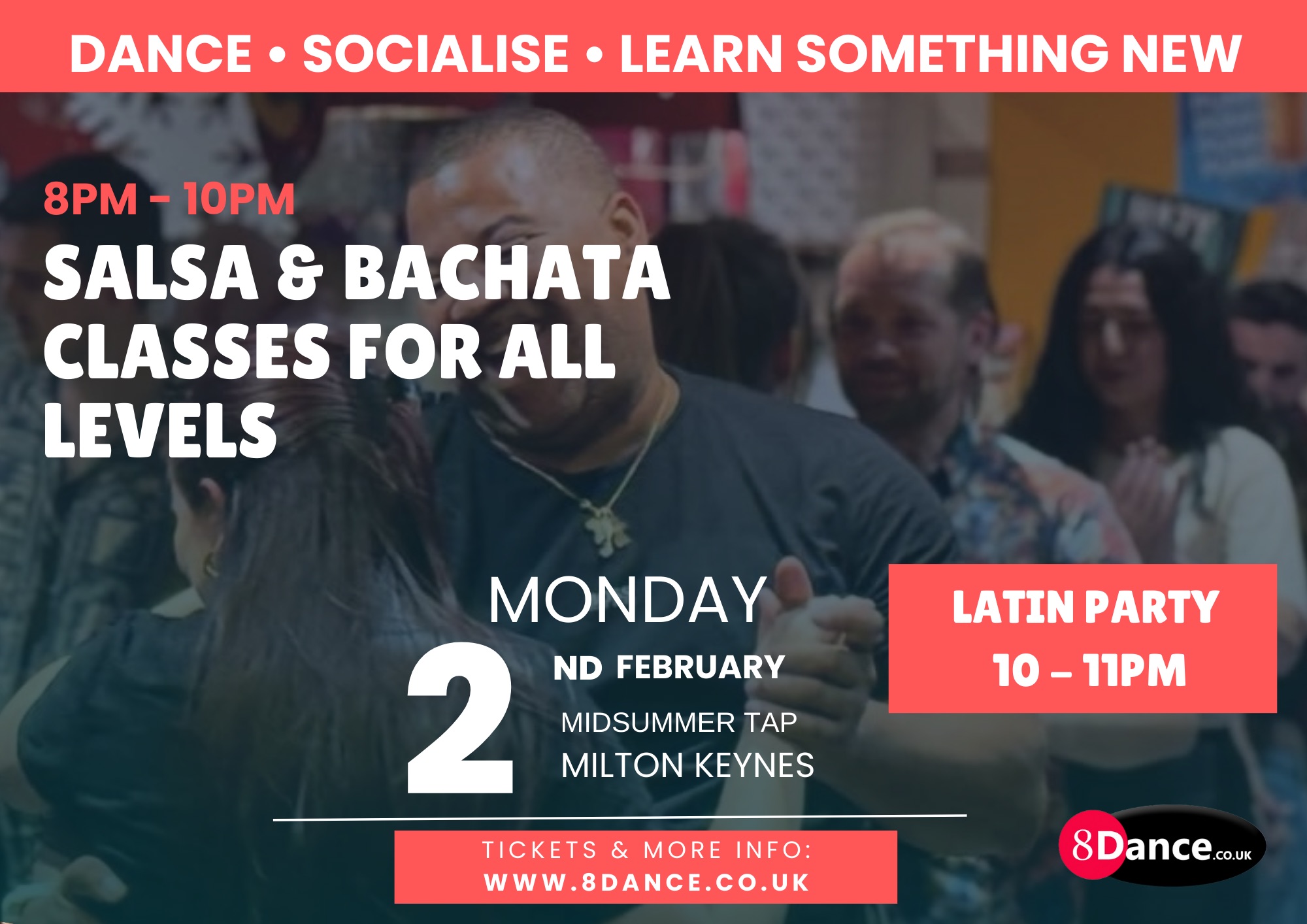 DANCE • SOCIALISE • LEARN SOMETHING NEW

8PM - 10PM

SALSA & BACHATA CLASSES FOR ALL LEVELS

MONDAY

2 ND FEBRUARY

MIDSUMMER TAP
MILTON KEYNES

LATIN PARTY
10 – 11PM

TICKETS & MORE INFO:
WWW.8DANCE.CO.UK

8Dance.co.uk